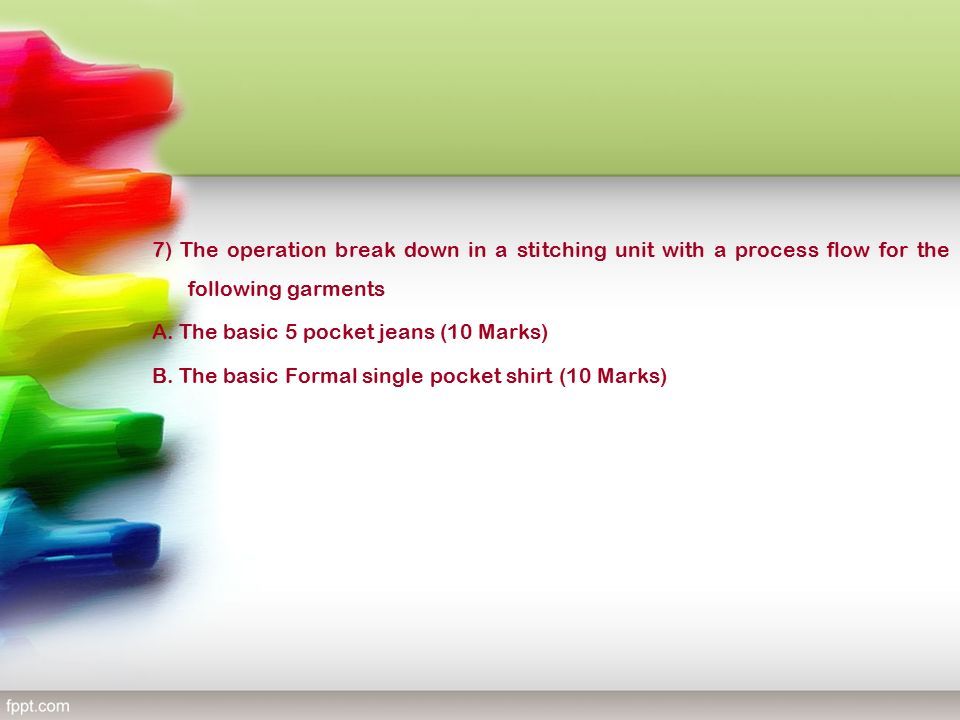 7) The operation break down in a stitching unit with a process flow for the following garments

A. The basic 5 pocket jeans (10 Marks)

B. The basic Formal single pocket shirt (10 Marks)

fppt.com